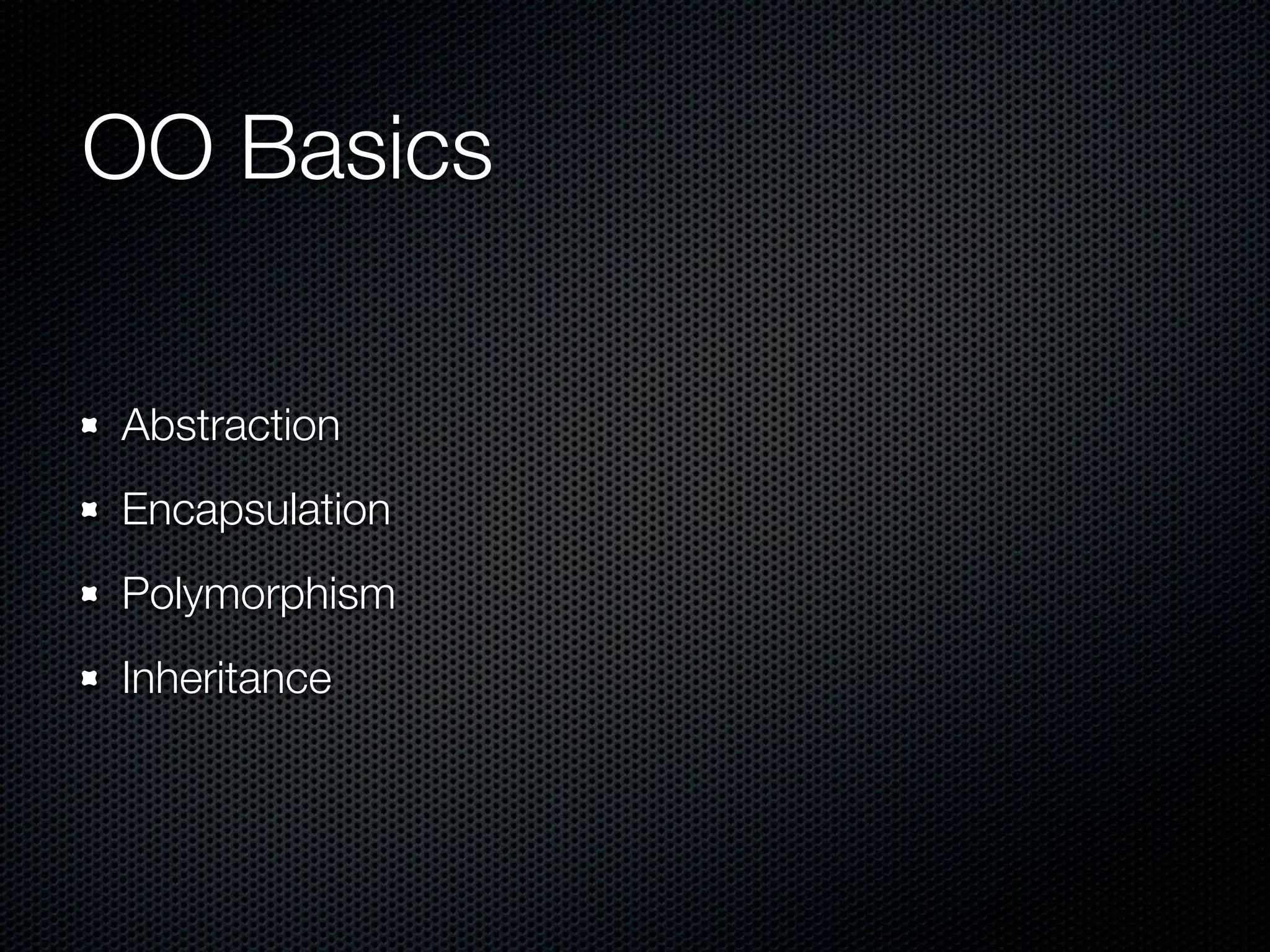 OO Basics

- Abstraction
- Encapsulation
- Polymorphism
- Inheritance